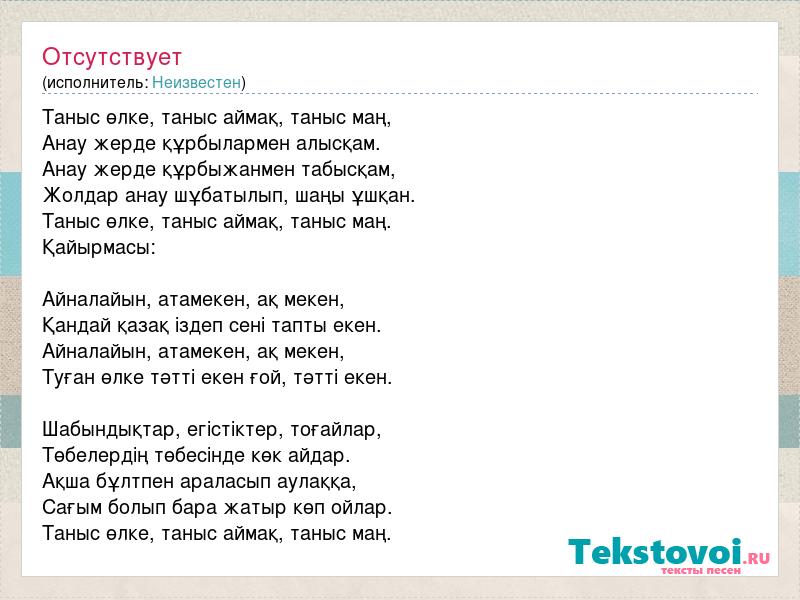 Отсутствует
(исполнитель: Неизвестен)

Таныс өлке, таныс аймақ, таныс маң,
Анау жерде құрбылармен алысқам.
Анау жерде құрбыжанмен табысқам,
Жолдар анау шұбатылып, шаңы ұшқан.
Таныс өлке, таныс аймақ, таныс маң.
Қайырмасы:

Айналайын, атамекен, ақ мекен,
Қандай қазақ іздеп сені тапты екен.
Айналайын, атамекен, ақ мекен,
Туған өлке тәтті екен ғой, тәтті екен.

Шабындықтар, егістіктер, тоғайлар,
Төбелердің төбесінде көк айдар.
Ақша бұлтпен араласып аулаққа,
Сағым болып бара жатыр көп ойлар.
Таныс өлке, таныс аймақ, таныс маң.

Tekstovoi.RU
тексты песен